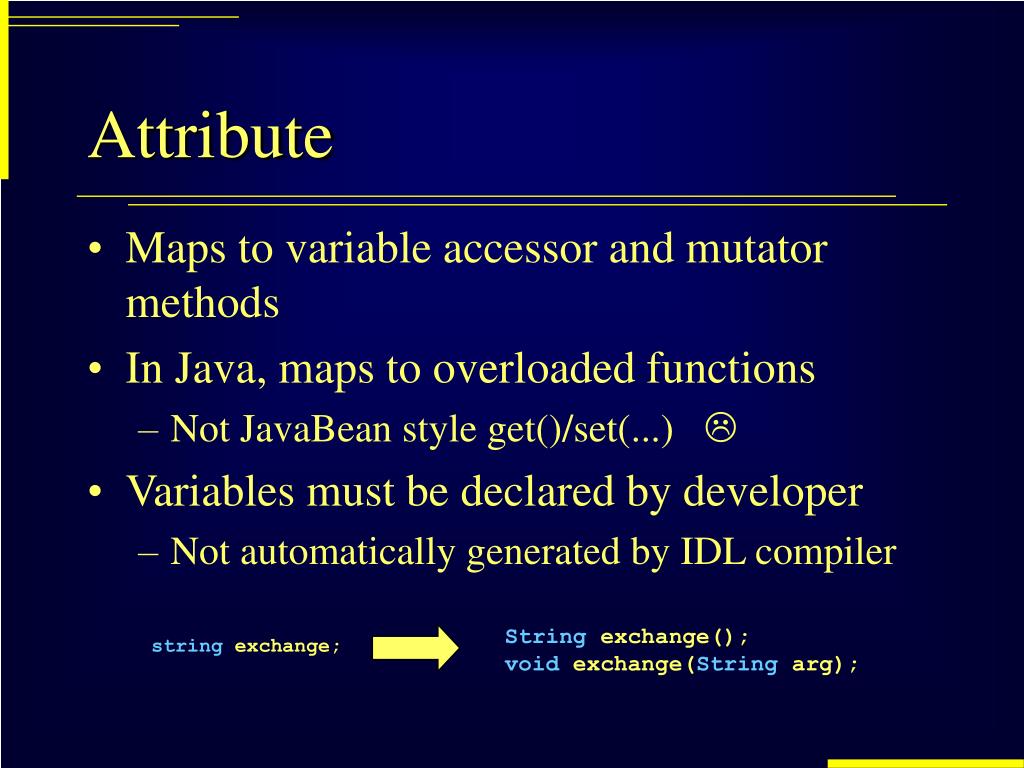 Attribute

• Maps to variable accessor and mutator methods
• In Java, maps to overloaded functions
– Not JavaBean style get()/set(...) ☹
• Variables must be declared by developer
– Not automatically generated by IDL compiler

string exchange;

String exchange();
void exchange(String arg);